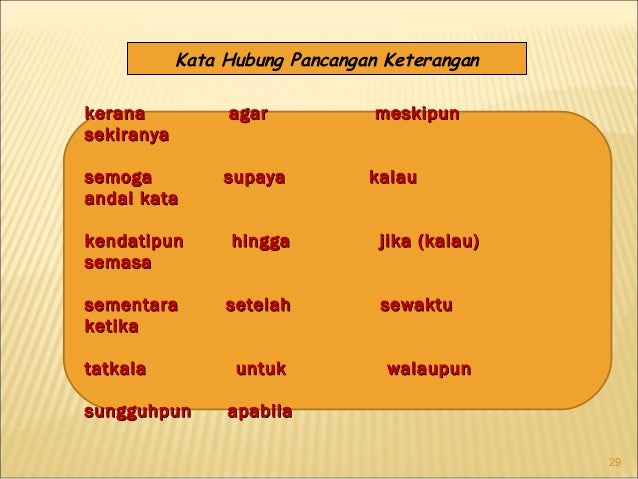 Kata Hubung Pancangan Keterangan

kerana agar meskipun sekiranya

semoga supaya kalau andai kata

kendatipun hingga jika (kalau) semasa

sementara setelah sewaktu ketika

tatkala untuk walaupun

sungguhpun apabila

29